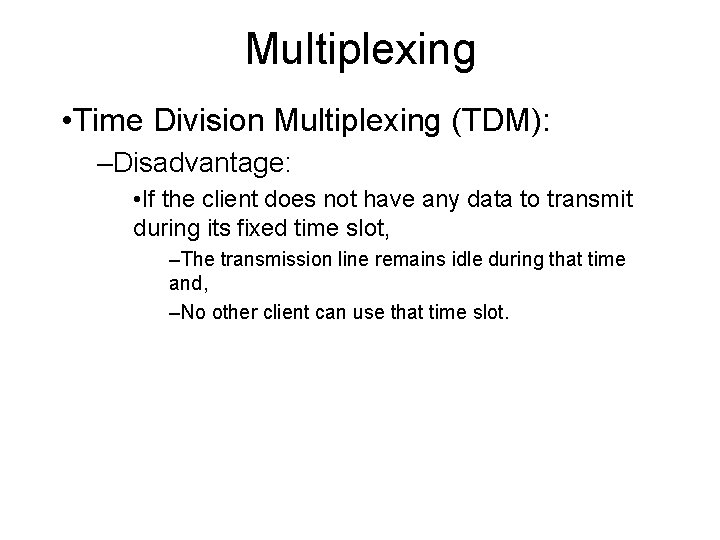 Multiplexing

•Time Division Multiplexing (TDM):

–Disadvantage:

•If the client does not have any data to transmit during its fixed time slot,

–The transmission line remains idle during that time and,

–No other client can use that time slot.